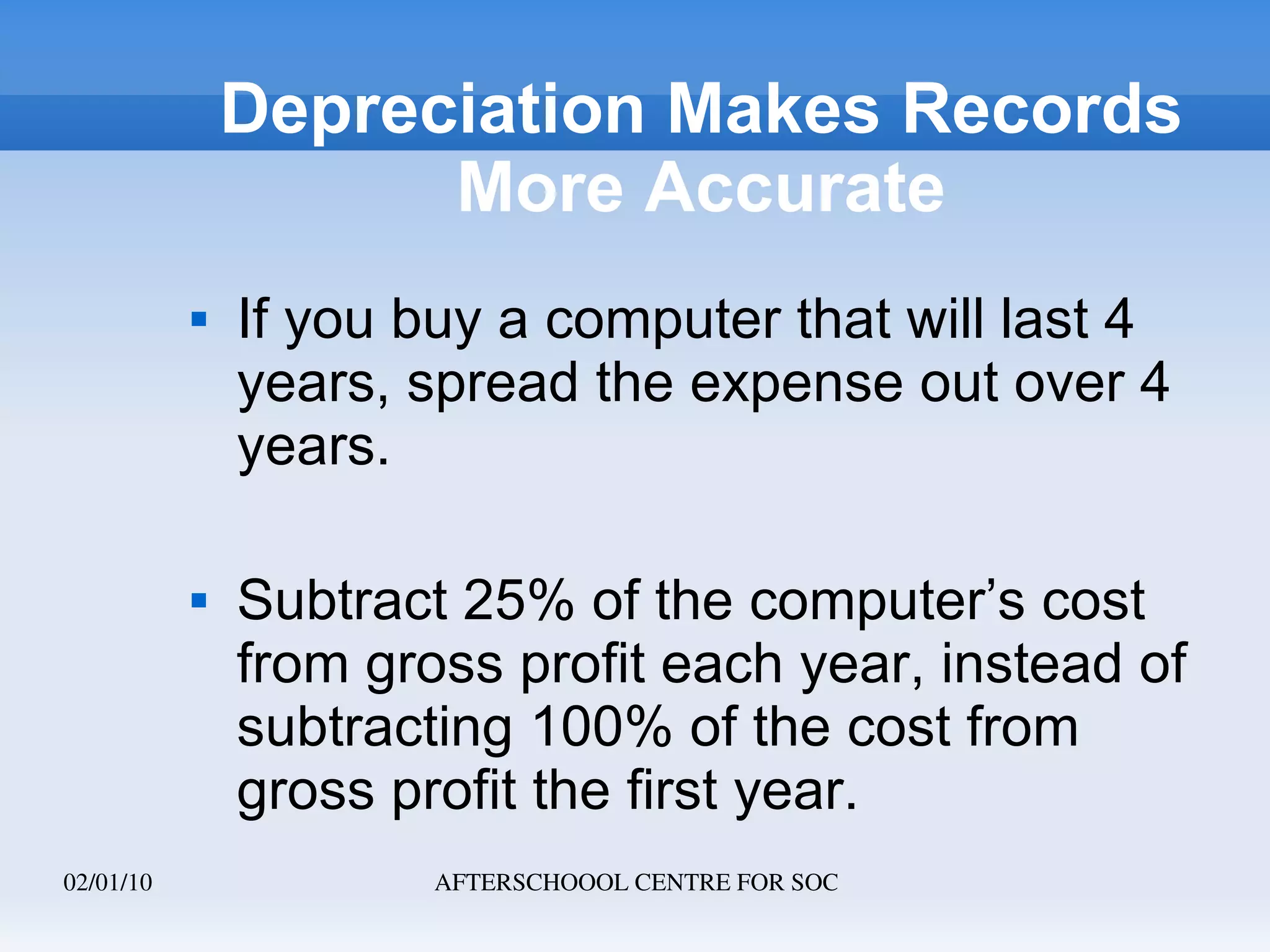 Depreciation Makes Records More Accurate

▪ If you buy a computer that will last 4 years, spread the expense out over 4 years.

▪ Subtract 25% of the computer’s cost from gross profit each year, instead of subtracting 100% of the cost from gross profit the first year.

02/01/10

AFTERSCHOOOL CENTRE FOR SOC